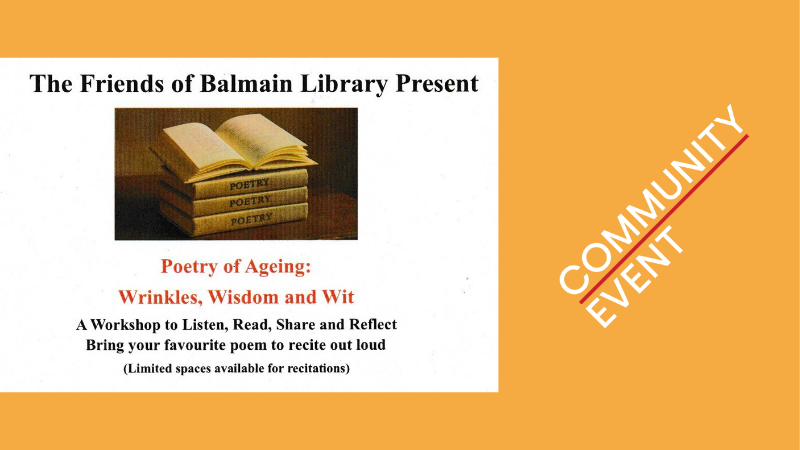 The Friends of Balmain Library Present

POETRY
POETRY
POETRY

Poetry of Ageing:
Wrinkles, Wisdom and Wit

A Workshop to Listen, Read, Share and Reflect
Bring your favourite poem to recite out loud
(Limited spaces available for recitations)

COMMUNITY
EVENT